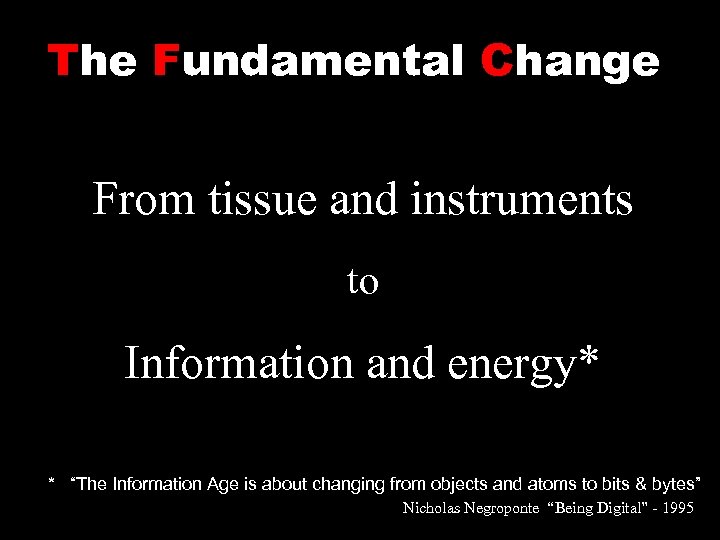 The Fundamental Change

From tissue and instruments

to

Information and energy*

* "The Information Age is about changing from objects and atoms to bits & bytes"
Nicholas Negroponte "Being Digital" - 1995